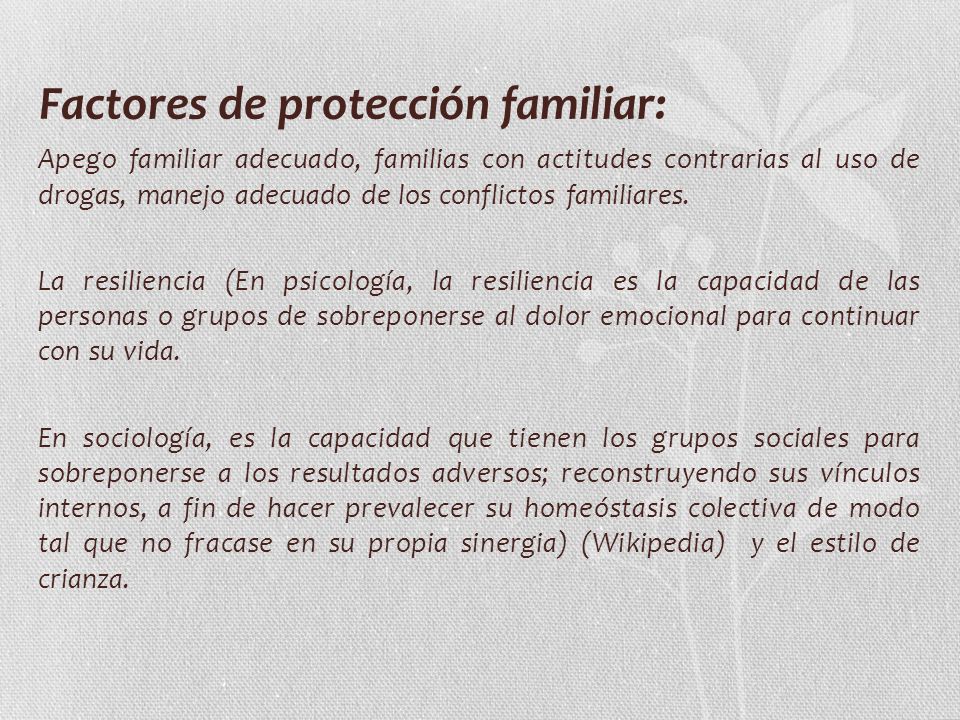 Factores de protección familiar:

Apego familiar adecuado, familias con actitudes contrarias al uso de drogas, manejo adecuado de los conflictos familiares.

La resiliencia (En psicología, la resiliencia es la capacidad de las personas o grupos de sobreponerse al dolor emocional para continuar con su vida.

En sociología, es la capacidad que tienen los grupos sociales para sobreponerse a los resultados adversos; reconstruyendo sus vínculos internos, a fin de hacer prevalecer su homeóstasis colectiva de modo tal que no fracase en su propia sinergia) (Wikipedia) y el estilo de crianza.